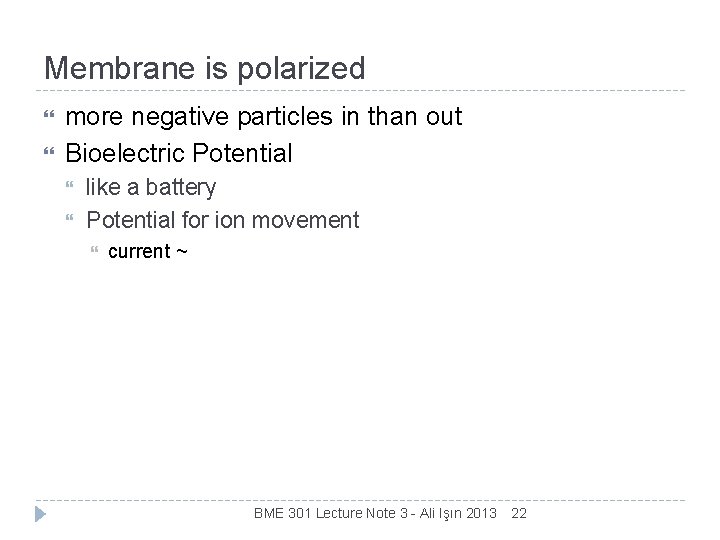 Membrane is polarized

- more negative particles in than out
- Bioelectric Potential
  - like a battery
  - Potential for ion movement
    - current ~

BME 301 Lecture Note 3 - Ali Işın 2013 22